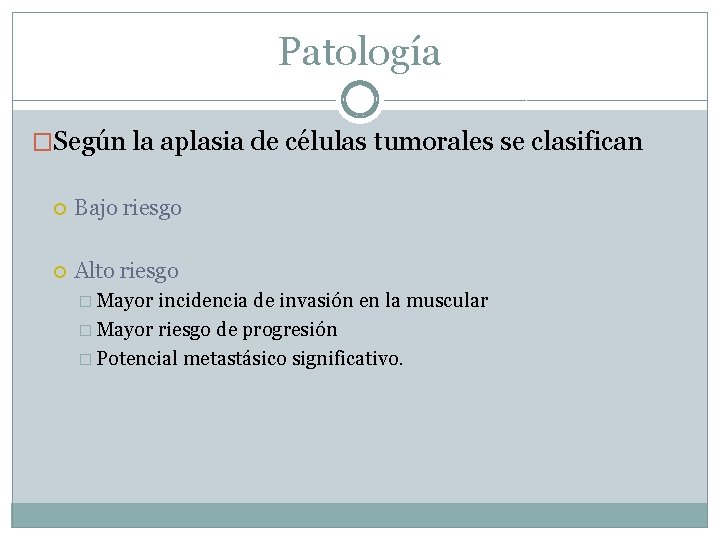 Patología

Según la aplasia de células tumorales se clasifican

Bajo riesgo

Alto riesgo

Mayor incidencia de invasión en la muscular

Mayor riesgo de progresión

Potencial metastásico significativo.